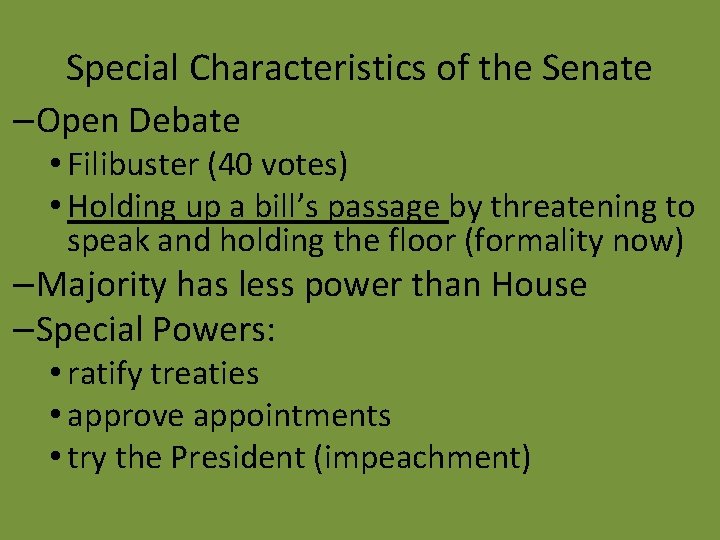 Special Characteristics of the Senate

–Open Debate

• Filibuster (40 votes)

• Holding up a bill’s passage by threatening to speak and holding the floor (formality now)

–Majority has less power than House

–Special Powers:

• ratify treaties

• approve appointments

• try the President (impeachment)